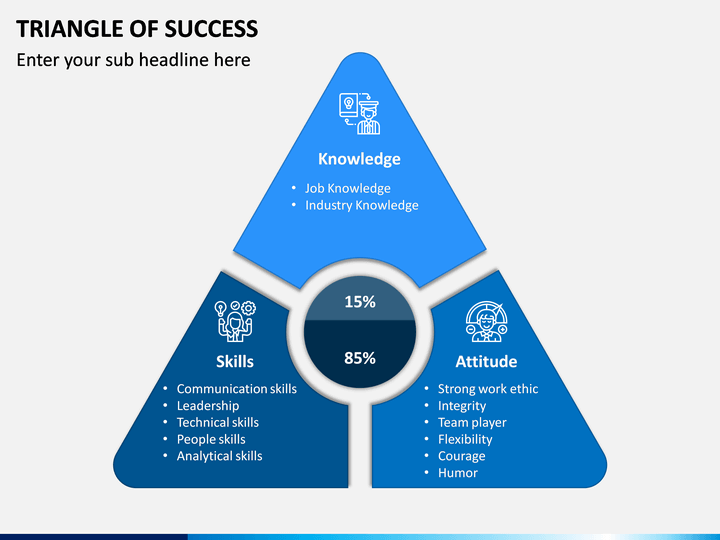 TRIANGLE OF SUCCESS
Enter your sub headline here

Knowledge
• Job Knowledge
• Industry Knowledge

15%
85%

Skills
• Communication skills
• Leadership
• Technical skills
• People skills
• Analytical skills

Attitude
• Strong work ethic
• Integrity
• Team player
• Flexibility
• Courage
• Humor